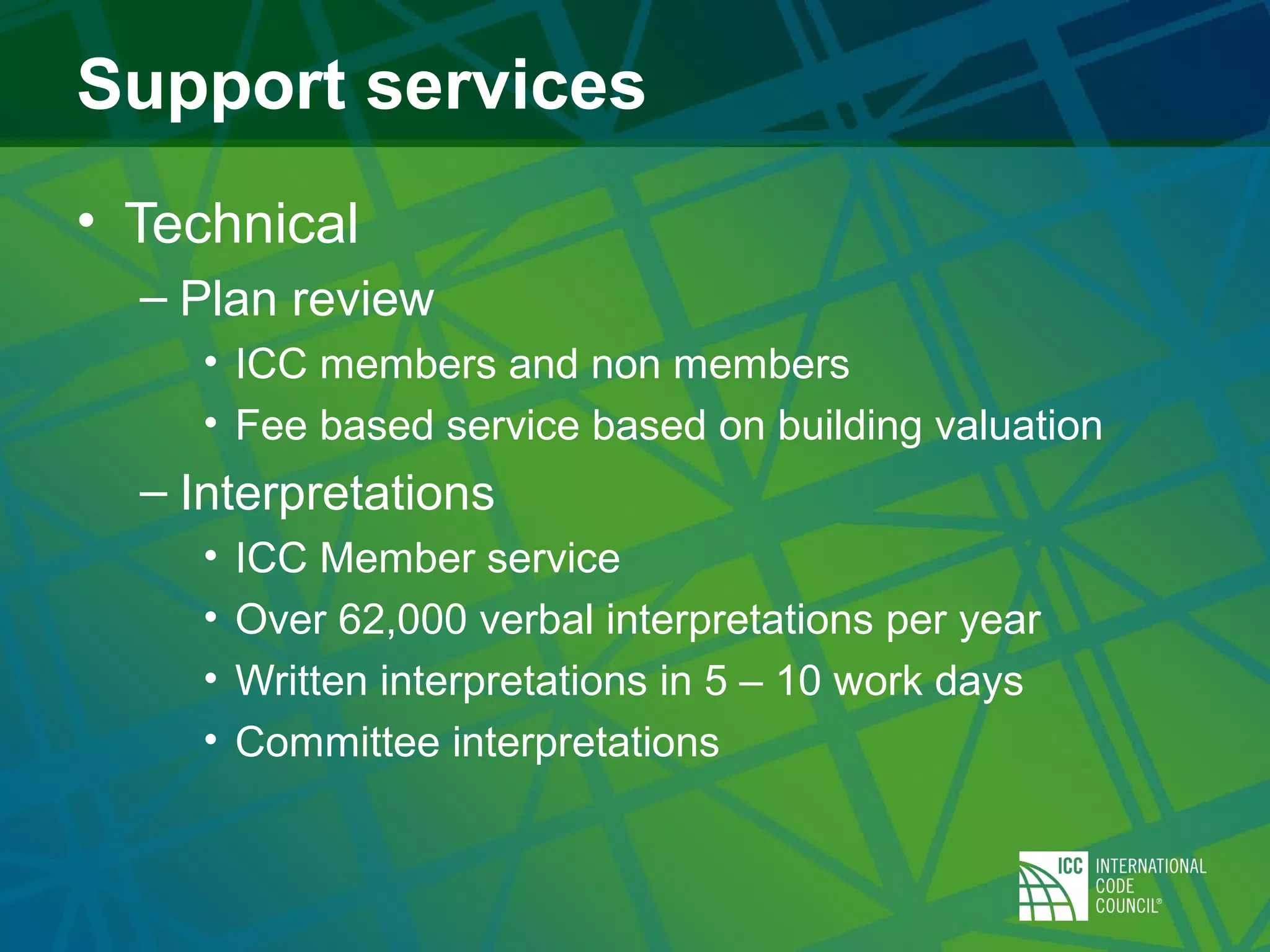 Support services

• Technical
– Plan review
• ICC members and non members
• Fee based service based on building valuation
– Interpretations
• ICC Member service
• Over 62,000 verbal interpretations per year
• Written interpretations in 5 – 10 work days
• Committee interpretations

ICC INTERNATIONAL CODE COUNCIL®